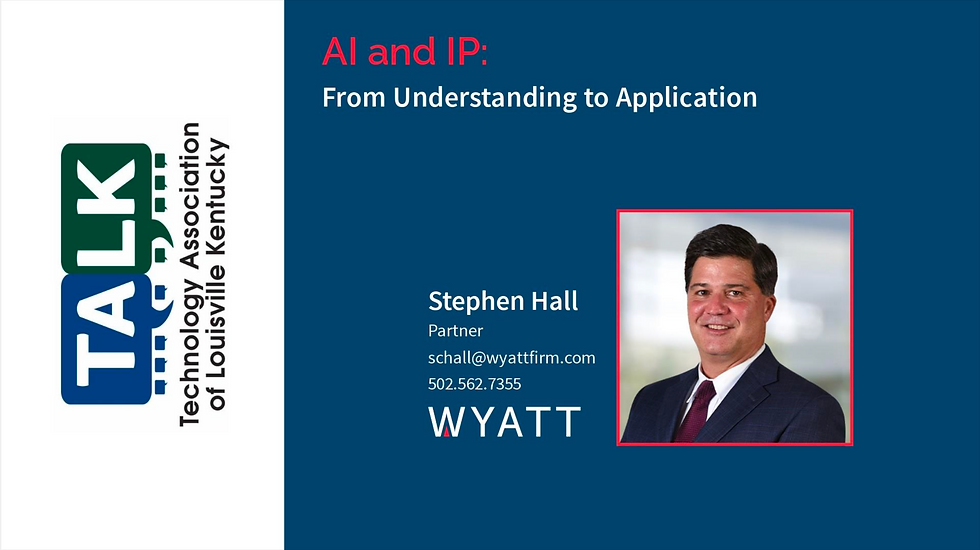 TALK
Technology Association of Louisville Kentucky

AI and IP:
From Understanding to Application

Stephen Hall
Partner
schall@wyattfirm.com
502.562.7355
WYATT